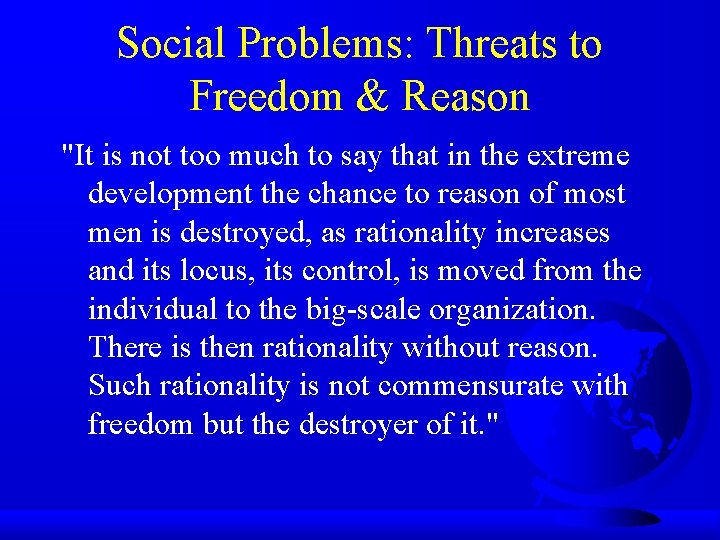 Social Problems: Threats to Freedom & Reason

"It is not too much to say that in the extreme development the chance to reason of most men is destroyed, as rationality increases and its locus, its control, is moved from the individual to the big-scale organization. There is then rationality without reason. Such rationality is not commensurate with freedom but the destroyer of it."